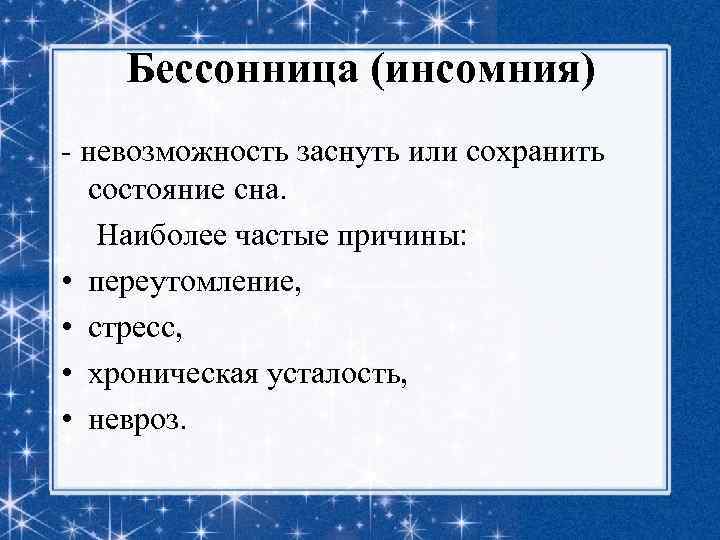 Бессонница (инсомния)

- невозможность заснуть или сохранить состояние сна.

Наиболее частые причины:

• переутомление,
• стресс,
• хроническая усталость,
• невроз.